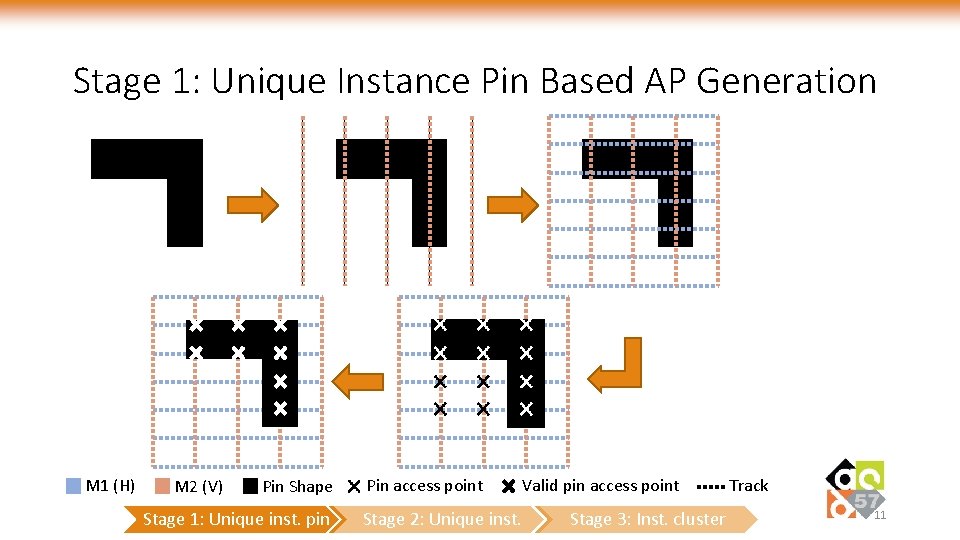 Stage 1: Unique Instance Pin Based AP Generation

M1 (H) M2 (V) Pin Shape Pin access point Valid pin access point Track

Stage 1: Unique inst. pin Stage 2: Unique inst. Stage 3: Inst. cluster

57

11